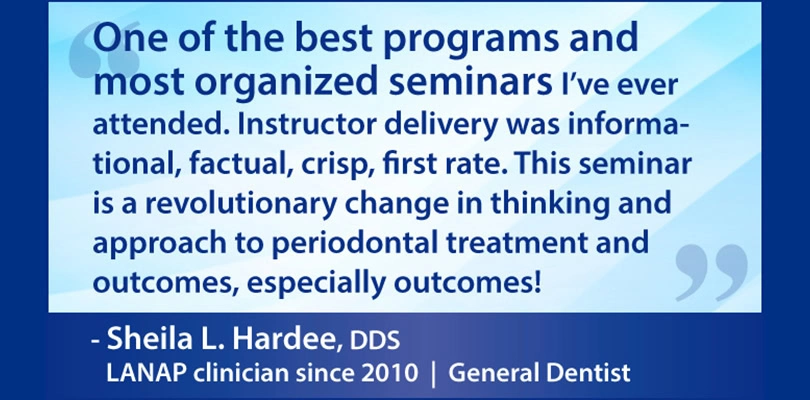 “One of the best programs and most organized seminars I've ever attended. Instructor delivery was informational, factual, crisp, first rate. This seminar is a revolutionary change in thinking and approach to periodontal treatment and outcomes, especially outcomes!”

- Sheila L. Hardee, DDS
LANAP clinician since 2010 | General Dentist